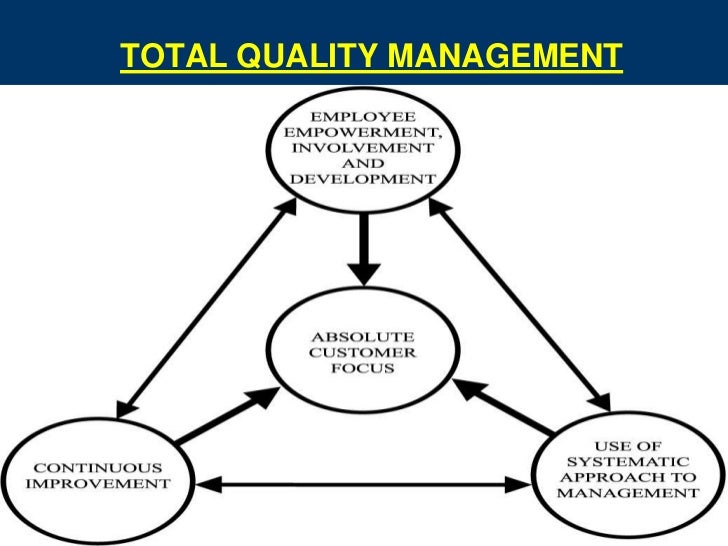 TOTAL QUALITY MANAGEMENT

EMPLOYEE EMPOWERMENT, INVOLVEMENT AND DEVELOPMENT

ABSOLUTE CUSTOMER FOCUS

CONTINUOUS IMPROVEMENT

USE OF SYSTEMATIC APPROACH TO MANAGEMENT